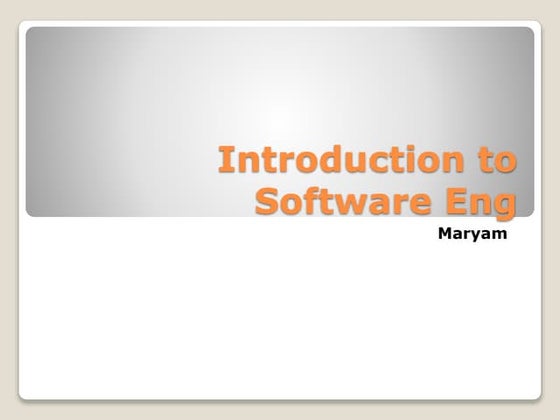 Introduction to Software Eng

Maryam